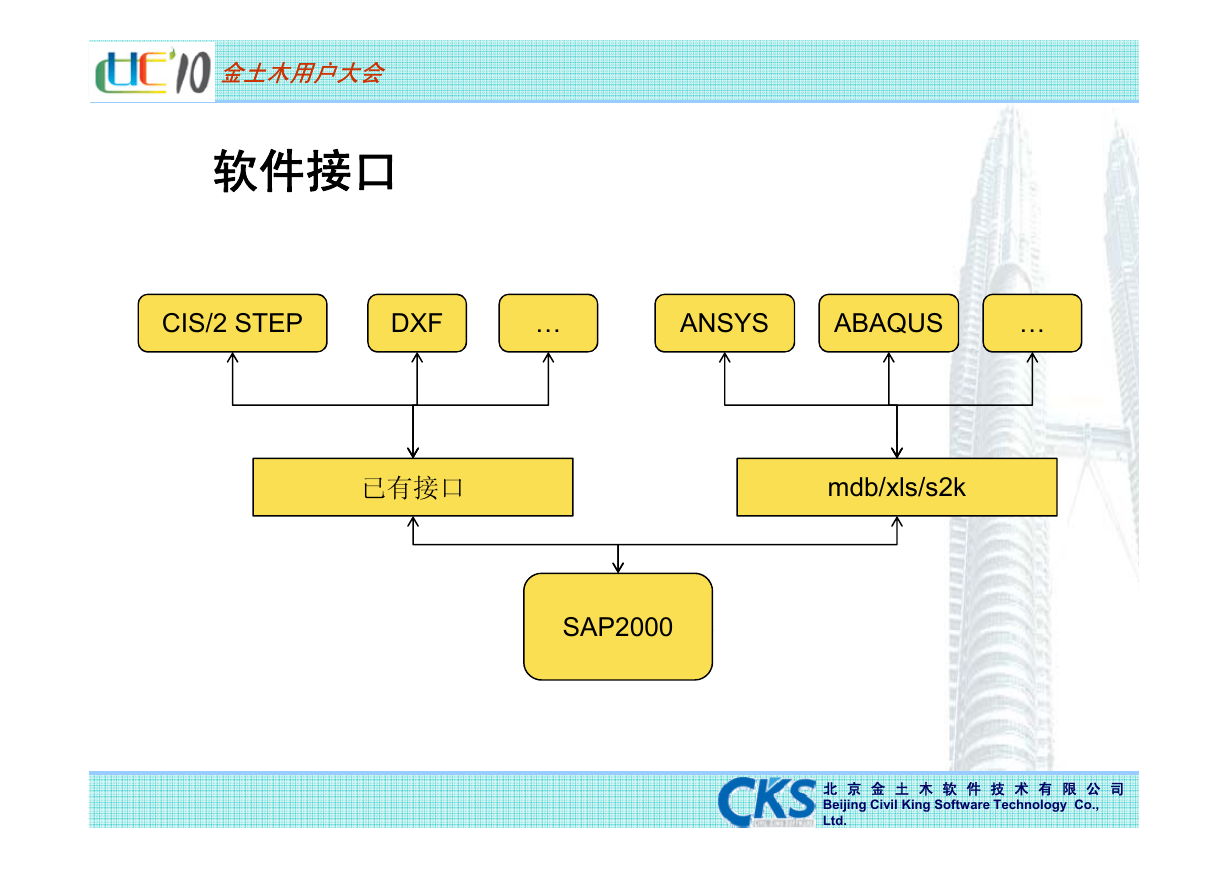 UC'10 金土木用户大会

软件接口

CIS/2 STEP

DXF

…

ANSYS

ABAQUS

…

已有接口

mdb/xls/s2k

SAP2000

CKS 北京金土木软件技术有限公司 Beijing Civil King Software Technology Co., Ltd.